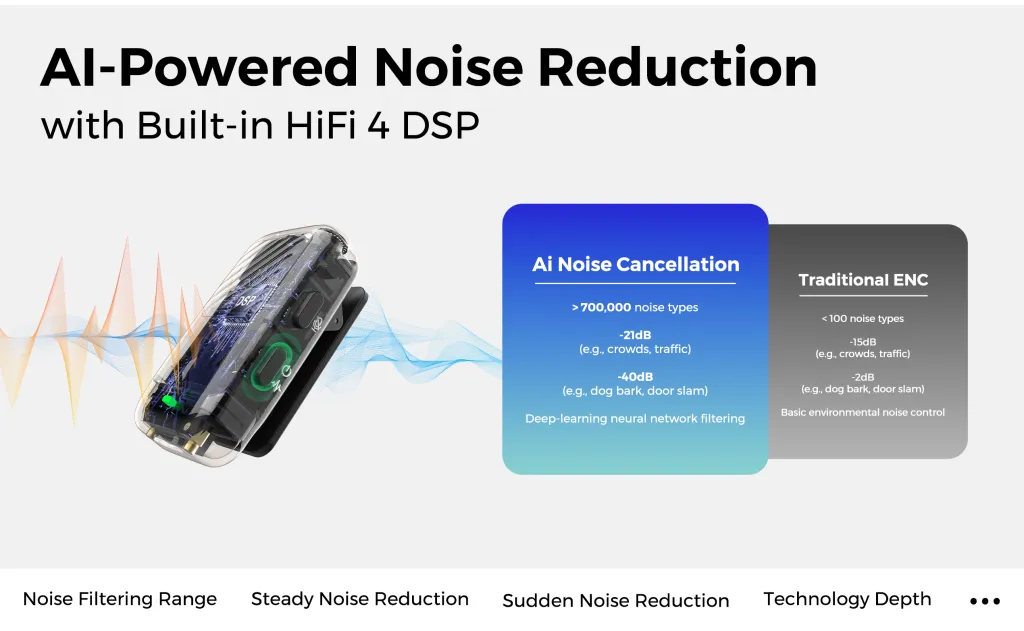 AI-Powered Noise Reduction
with Built-in HiFi 4 DSP

DSP

Ai Noise Cancellation

> 700,000 noise types

-21dB
(e.g., crowds, traffic)

-40dB
(e.g., dog bark, door slam)

Deep-learning neural network filtering

Traditional ENC

< 100 noise types

-15dB
(e.g., crowds, traffic)

-2dB
(e.g., dog bark, door slam)

Basic environmental noise control

Noise Filtering Range
Steady Noise Reduction
Sudden Noise Reduction
Technology Depth
•••